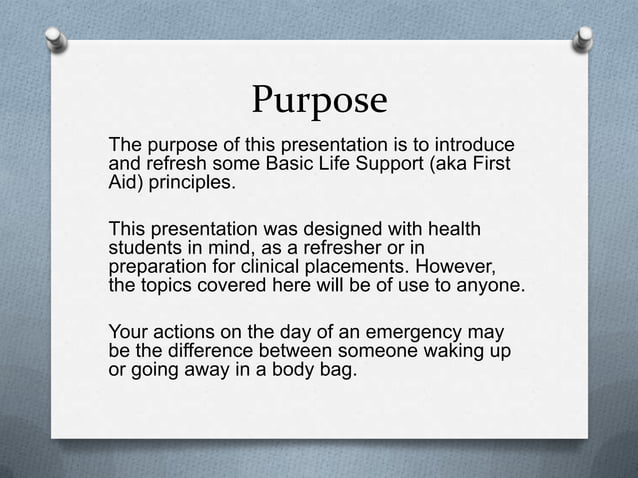 Purpose

The purpose of this presentation is to introduce and refresh some Basic Life Support (aka First Aid) principles.

This presentation was designed with health students in mind, as a refresher or in preparation for clinical placements. However, the topics covered here will be of use to anyone.

Your actions on the day of an emergency may be the difference between someone waking up or going away in a body bag.